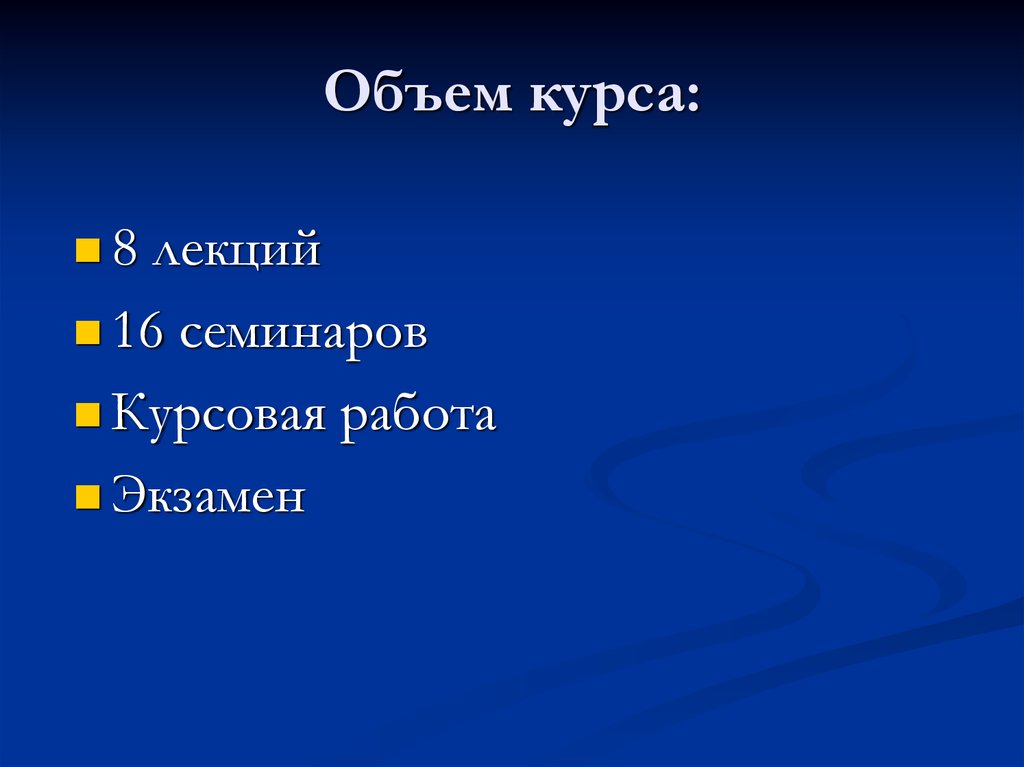 Объем курса:

- 8 лекций
- 16 семинаров
- Курсовая работа
- Экзамен